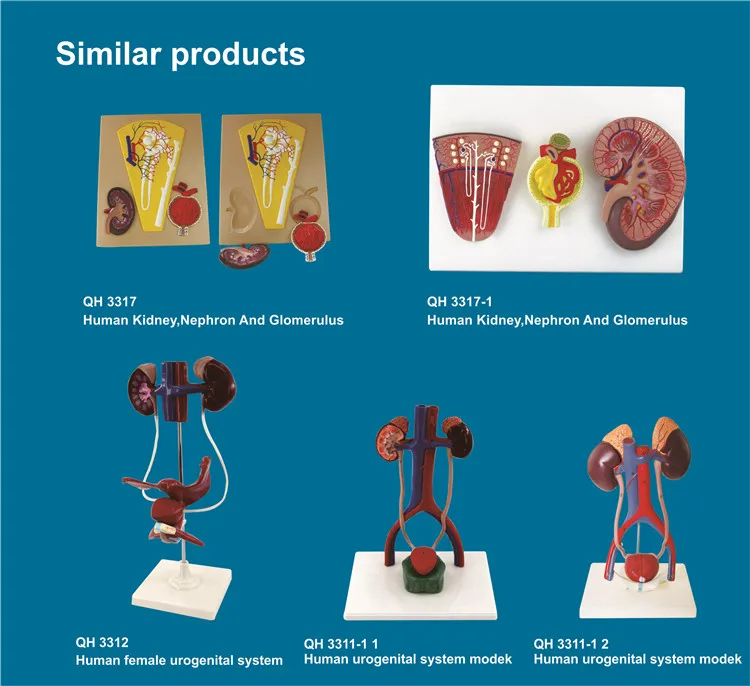 Similar products

QH 3317
Human Kidney,Nephron And Glomerulus

QH 3317-1
Human Kidney,Nephron And Glomerulus

QH 3312
Human female urogenital system

QH 3311-1 1
Human urogenital system modek

QH 3311-1 2
Human urogenital system modek